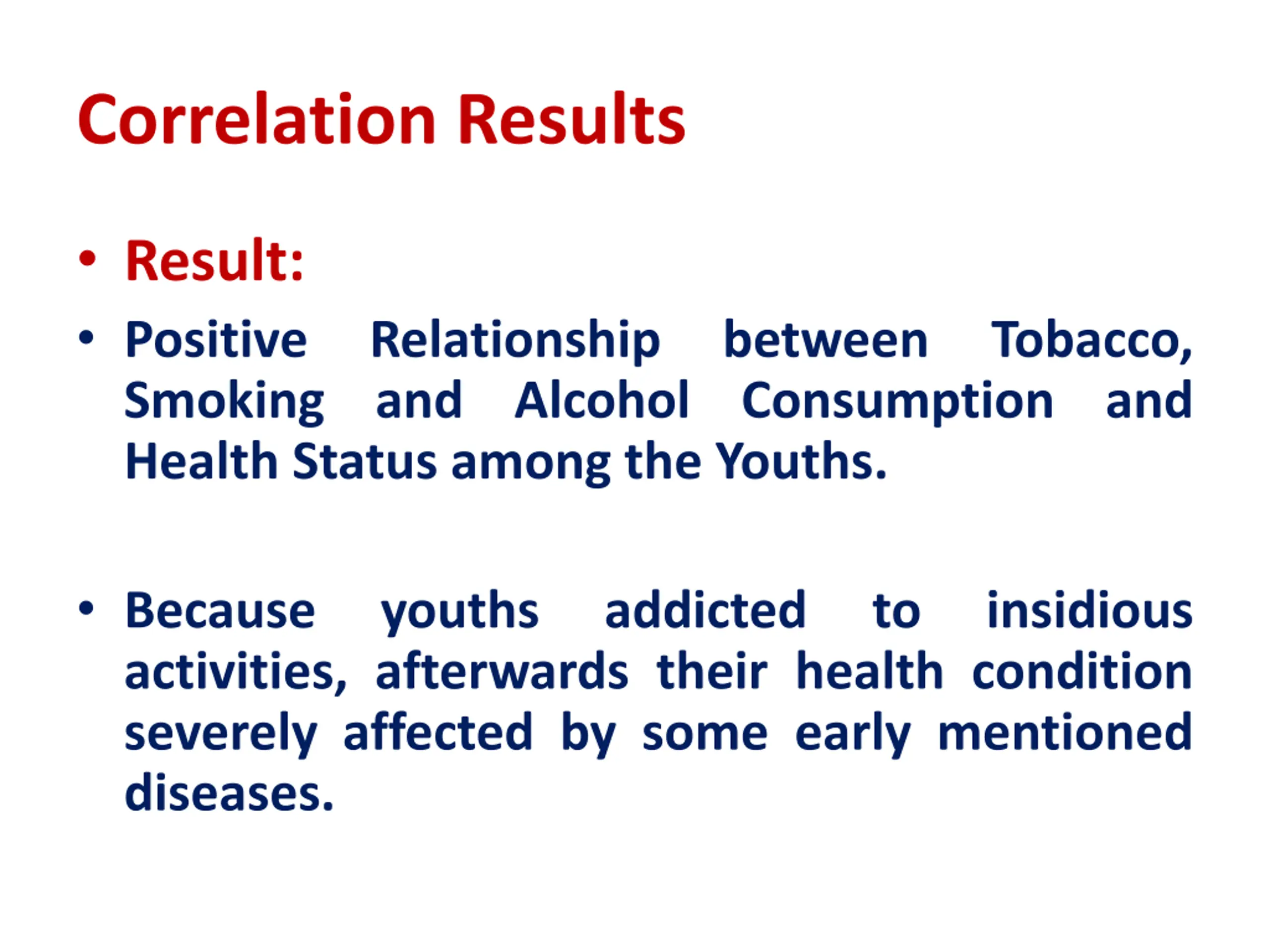 Correlation Results

• Result:

• Positive Relationship between Tobacco, Smoking and Alcohol Consumption and Health Status among the Youths.

• Because youths addicted to insidious activities, afterwards their health condition severely affected by some early mentioned diseases.